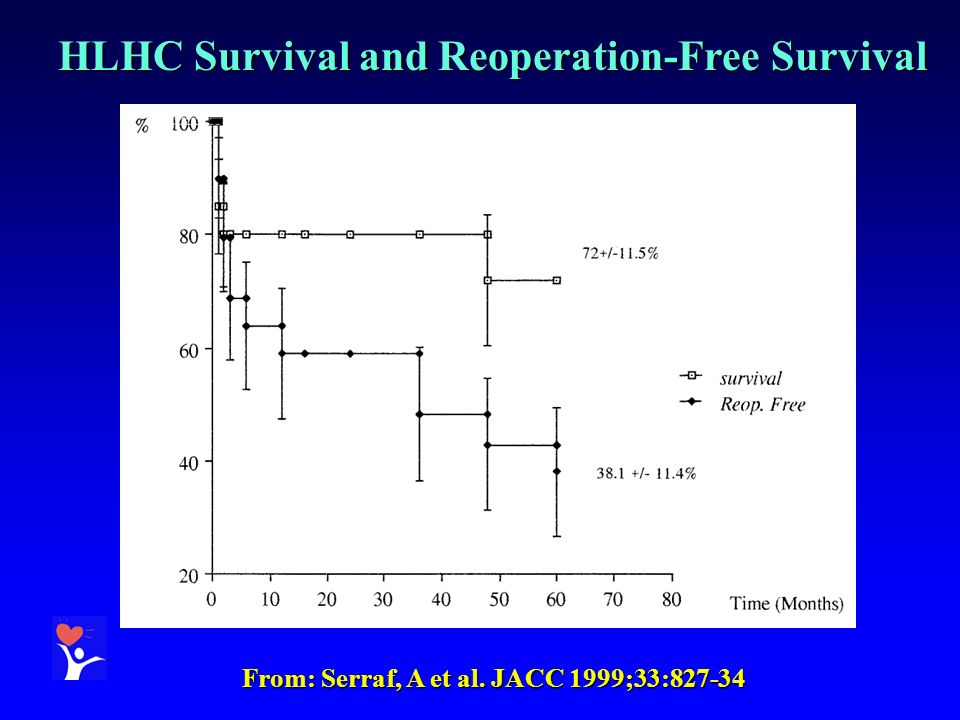 HLHC Survival and Reoperation-Free Survival

%

100

80

60

40

20

0 10 20 30 40 50 60 70 80

Time (Months)

72+/-11.5%

survival

Reop. Free

38.1 +/- 11.4%

From: Serraf, A et al. JACC 1999;33:827-34